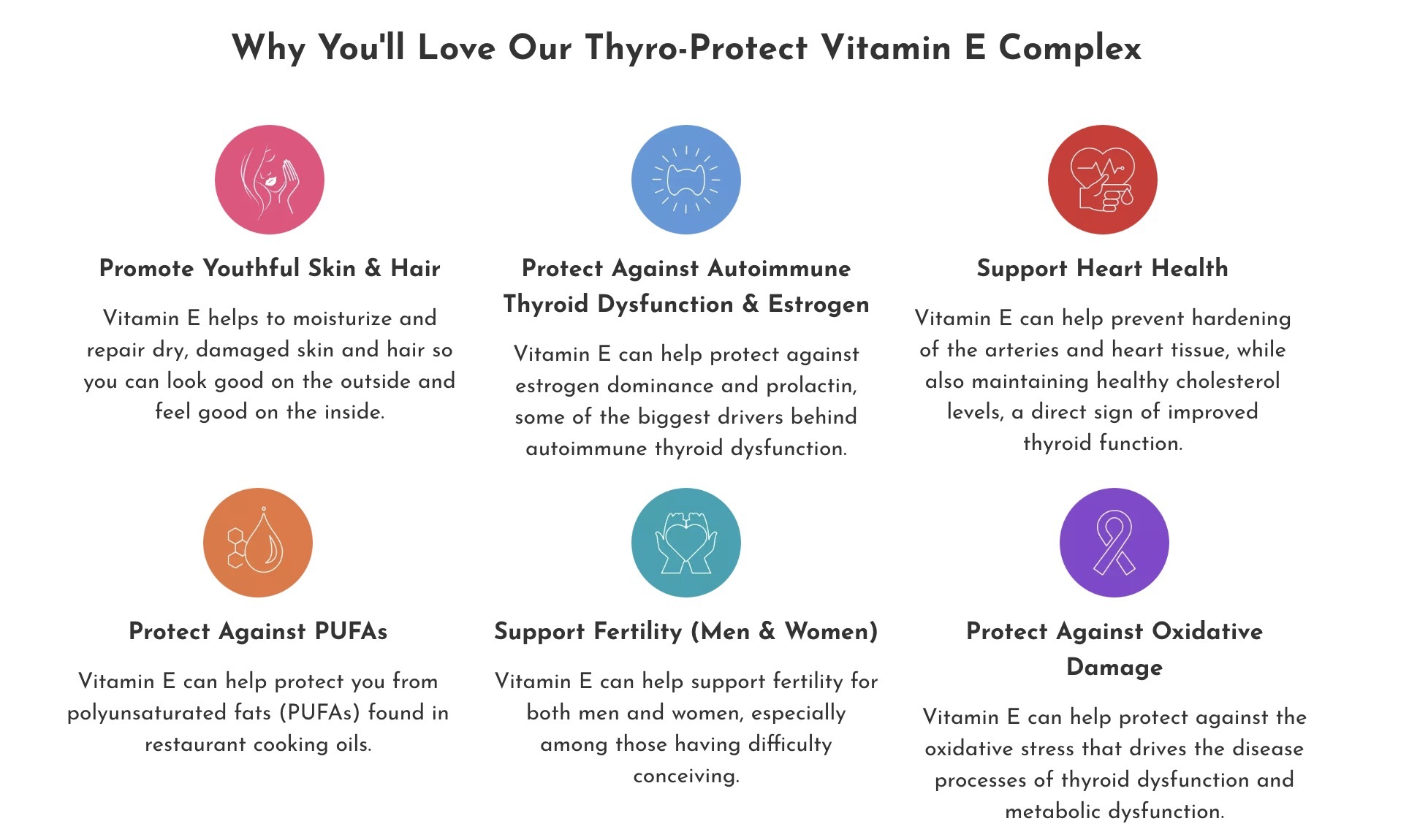 Why You'll Love Our Thyro-Protect Vitamin E Complex

Promote Youthful Skin & Hair

Vitamin E helps to moisturize and repair dry, damaged skin and hair so you can look good on the outside and feel good on the inside.

Protect Against Autoimmune Thyroid Dysfunction & Estrogen

Vitamin E can help protect against estrogen dominance and prolactin, some of the biggest drivers behind autoimmune thyroid dysfunction.

Support Heart Health

Vitamin E can help prevent hardening of the arteries and heart tissue, while also maintaining healthy cholesterol levels, a direct sign of improved thyroid function.

Protect Against PUFAs

Vitamin E can help protect you from polyunsaturated fats (PUFAs) found in restaurant cooking oils.

Support Fertility (Men & Women)

Vitamin E can help support fertility for both men and women, especially among those having difficulty conceiving.

Protect Against Oxidative Damage

Vitamin E can help protect against the oxidative stress that drives the disease processes of thyroid dysfunction and metabolic dysfunction.